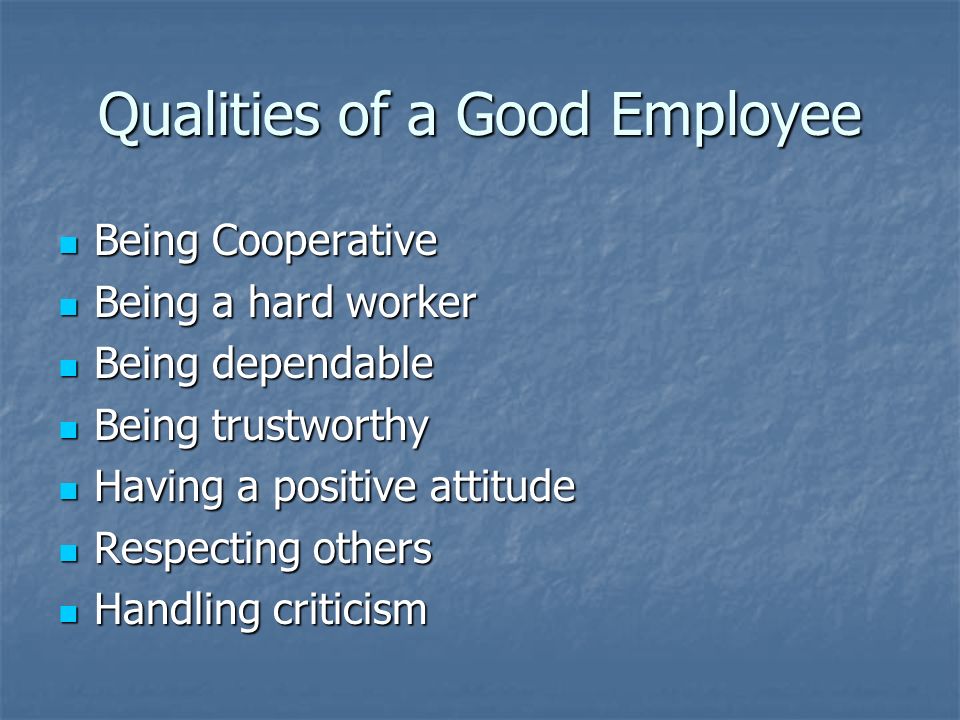 Qualities of a Good Employee

- Being Cooperative
- Being a hard worker
- Being dependable
- Being trustworthy
- Having a positive attitude
- Respecting others
- Handling criticism